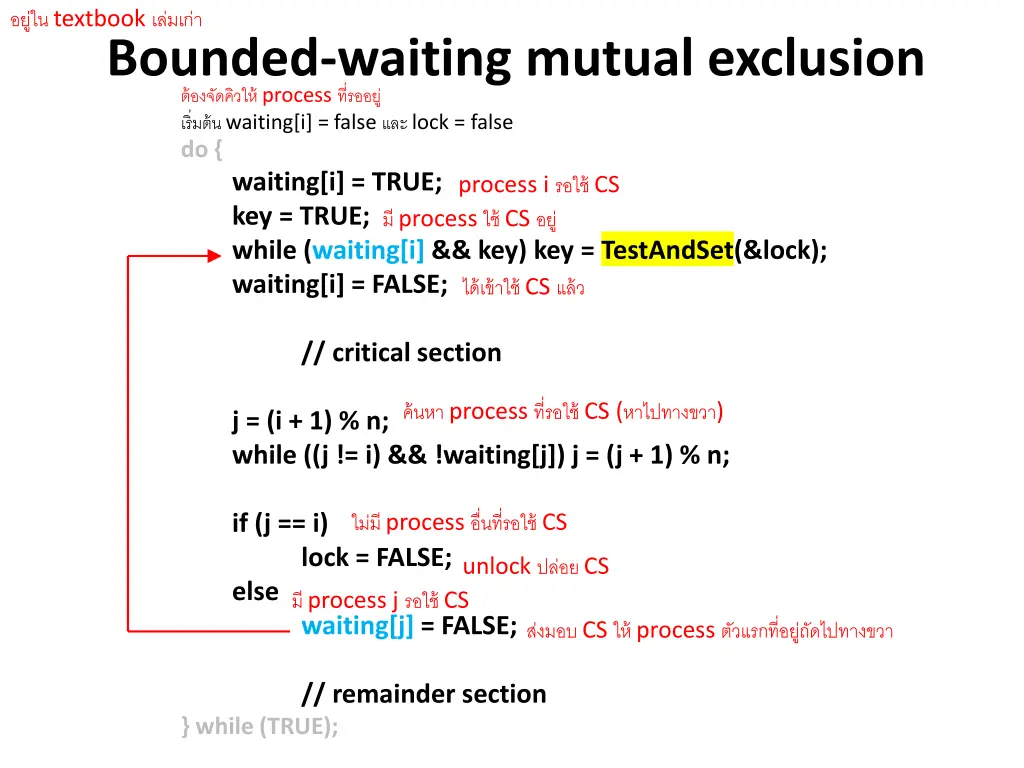 อยู่ใน textbook เล่มเก่า

Bounded-waiting mutual exclusion

ต้องจัดคิวให้ process ที่รออยู่
เริ่มต้น waiting[i] = false และ lock = false
do {
waiting[i] = TRUE; process i รอใช้ CS
key = TRUE; มี process ใช้ CS อยู่
while (waiting[i] && key) key = TestAndSet(&lock);
waiting[i] = FALSE; ได้เข้าใช้ CS แล้ว

// critical section

j = (i + 1) % n; ค้นหา process ที่รอใช้ CS (หาไปทางขวา)
while ((j != i) && !waiting[j]) j = (j + 1) % n;

if (j == i) ไม่มี process อื่นที่รอใช้ CS
lock = FALSE; unlock ปล่อย CS
else มี process j รอใช้ CS
waiting[j] = FALSE; ส่งมอบ CS ให้ process ตัวแรกที่อยู่ถัดไปทางขวา

// remainder section
} while (TRUE);